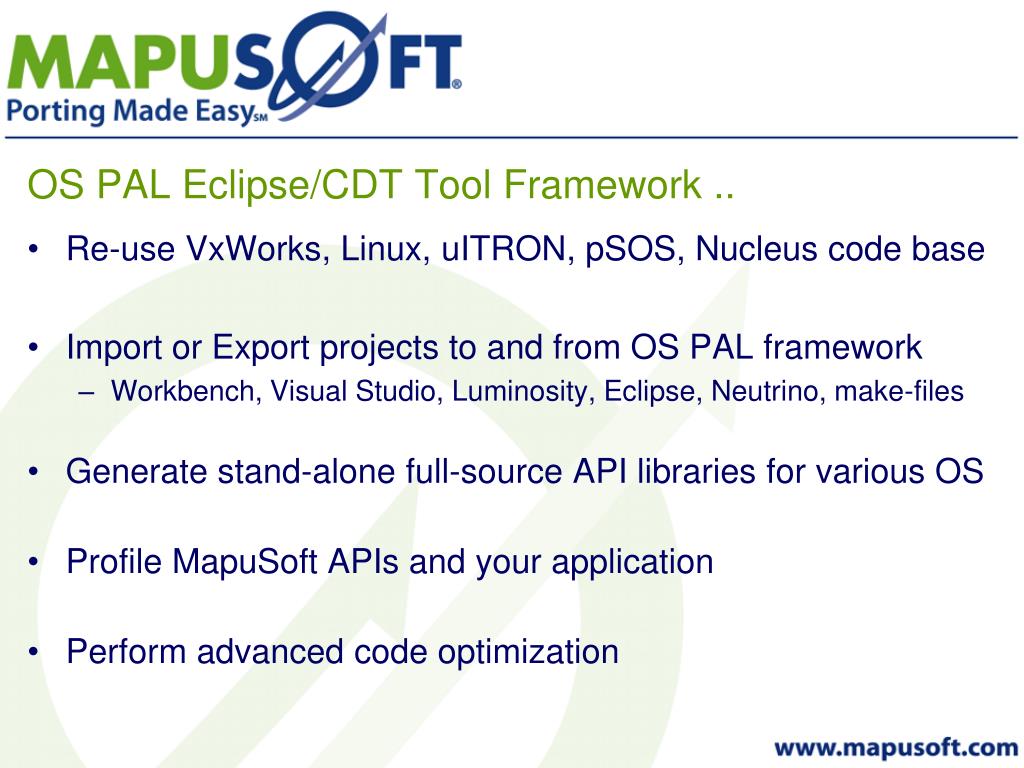 MAPUSOFT®
Porting Made Easy℠

OS PAL Eclipse/CDT Tool Framework ..

• Re-use VxWorks, Linux, uITRON, pSOS, Nucleus code base

• Import or Export projects to and from OS PAL framework
– Workbench, Visual Studio, Luminosity, Eclipse, Neutrino, make-files

• Generate stand-alone full-source API libraries for various OS

• Profile MapuSoft APIs and your application

• Perform advanced code optimization

www.mapusoft.com